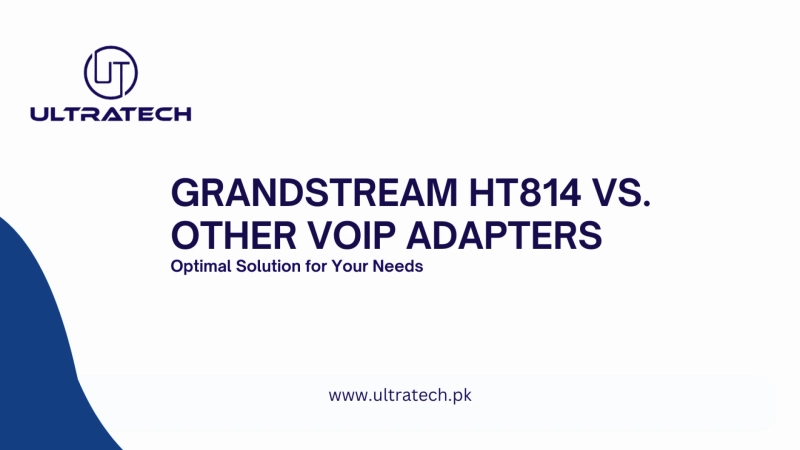 UT
ULTRATECH

GRANDSTREAM HT814 VS. OTHER VOIP ADAPTERS
Optimal Solution for Your Needs

www.ultratech.pk